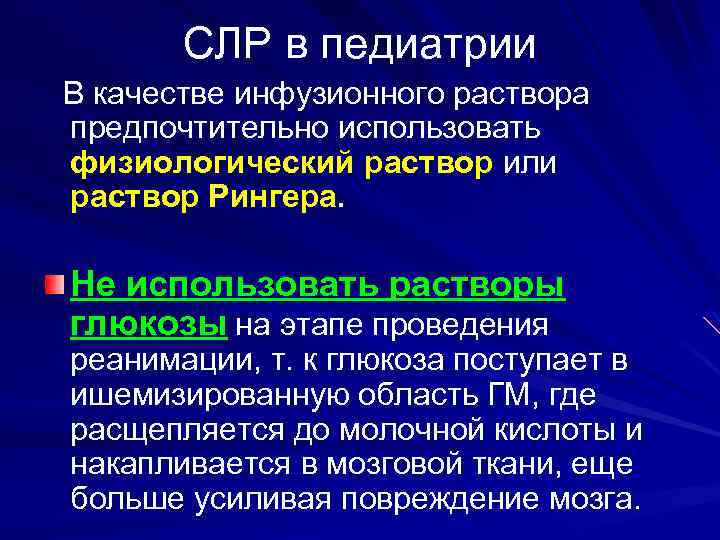 СЛР в педиатрии

В качестве инфузионного раствора предпочтительно использовать физиологический раствор или раствор Рингера.

Не использовать растворы глюкозы на этапе проведения реанимации, т. к глюкоза поступает в ишемизированную область ГМ, где расщепляется до молочной кислоты и накапливается в мозговой ткани, еще больше усиливая повреждение мозга.